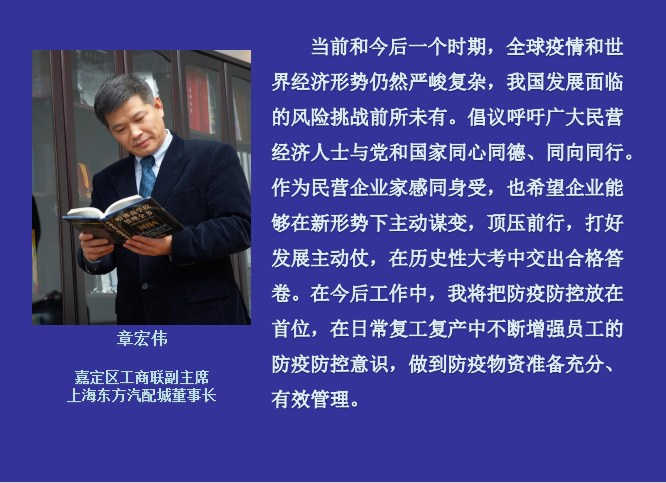 章宏伟

嘉定区工商联副主席
上海东方汽配城董事长

当前和今后一个时期，全球疫情和世界经济形势仍然严峻复杂，我国发展面临的风险挑战前所未有。倡议呼吁广大民营经济人士与党和国家同心同德、同向同行。作为民营企业家感同身受，也希望企业能够在新形势下主动谋变，顶压前行，打好发展主动仗，在历史性大考中交出合格答卷。在今后工作中，我将把防疫防控放在首位，在日常复工复产中不断增强员工的防疫防控意识，做到防疫物资准备充分、有效管理。